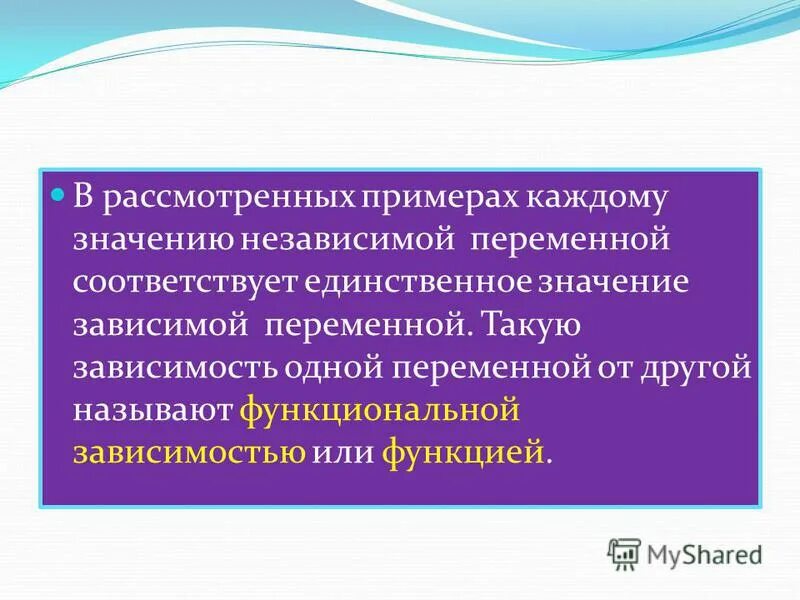 В рассмотренных примерах каждому значению независимой переменной соответствует единственное значение зависимой переменной. Такую зависимость одной переменной от другой называют функциональной зависимостью или функцией.

MyShared